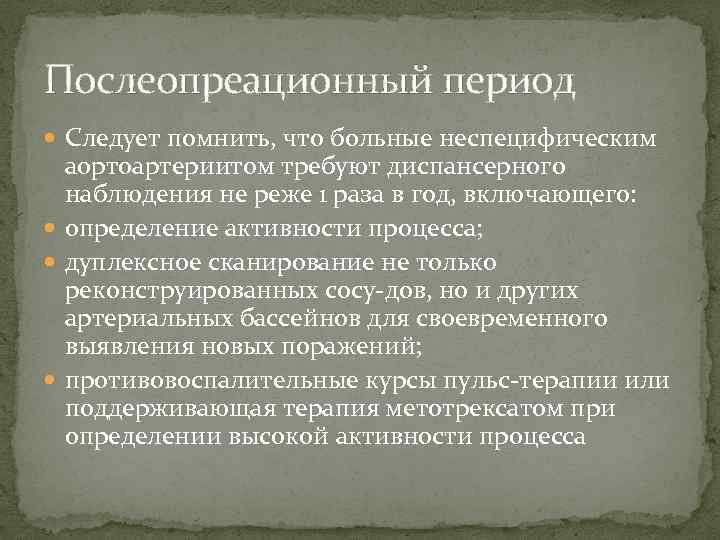 Послеопреационный период

Следует помнить, что больные неспецифическим аортоартериитом требуют диспансерного наблюдения не реже 1 раза в год, включающего:

определение активности процесса;

дуплексное сканирование не только реконструированных сосу-дов, но и других артериальных бассейнов для своевременного выявления новых поражений;

противовоспалительные курсы пульс-терапии или поддерживающая терапия метотрексатом при определении высокой активности процесса